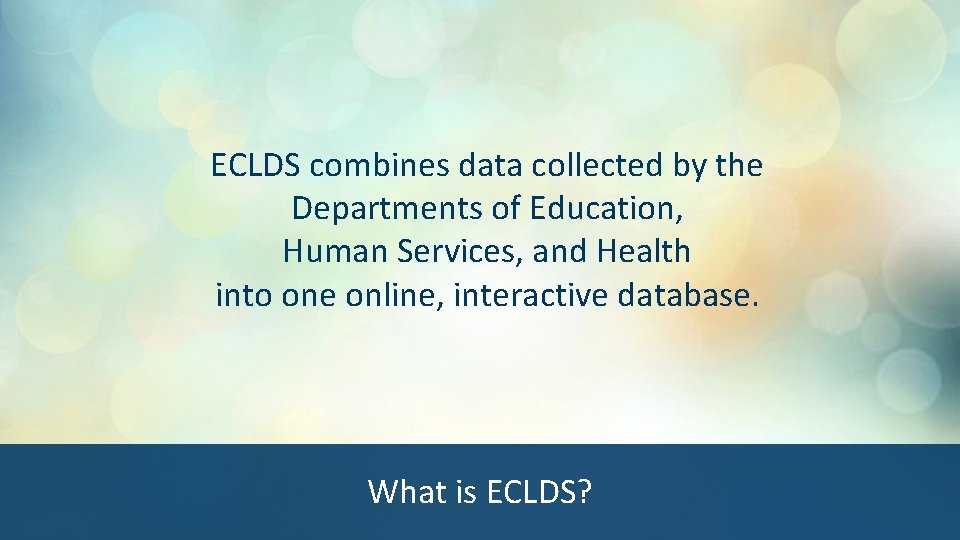 ECLDS combines data collected by the Departments of Education, Human Services, and Health into one online, interactive database.

What is ECLDS?